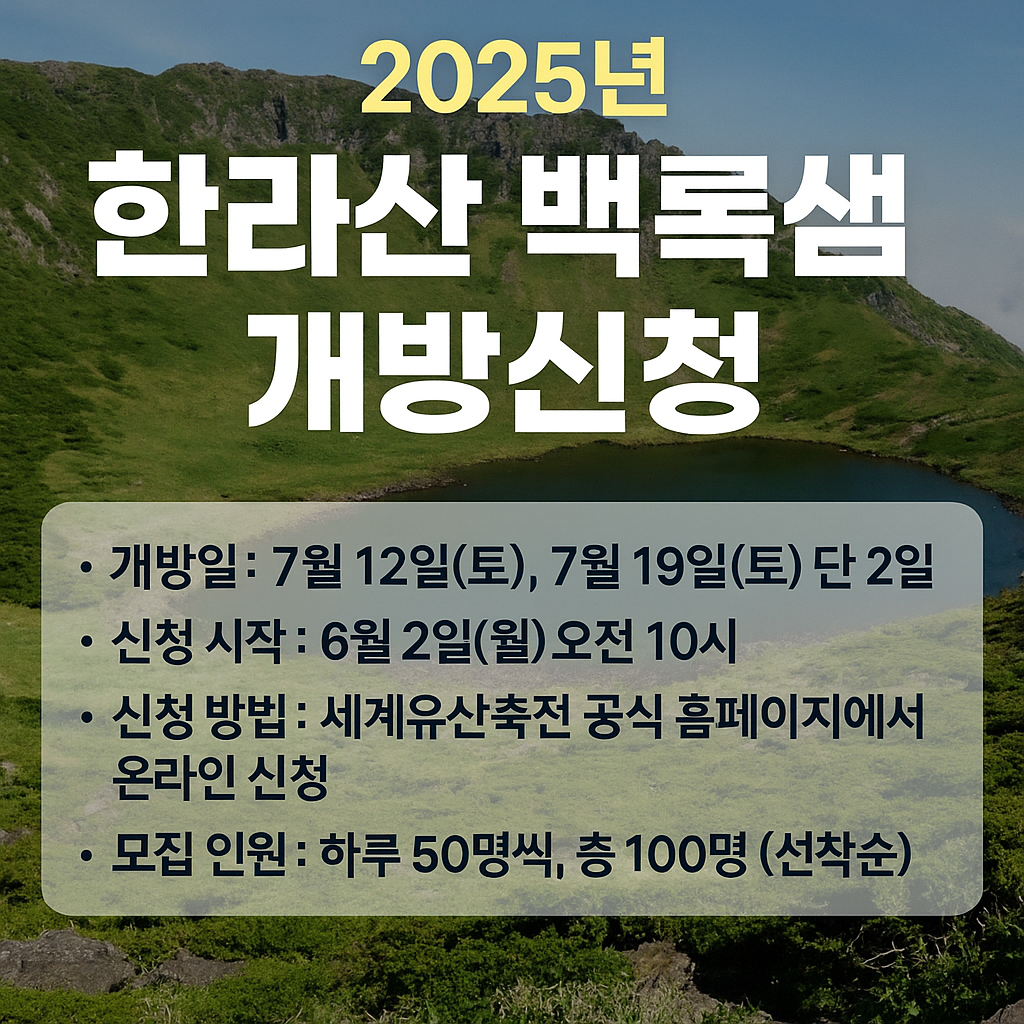 2025년

한라산 백록샘 개방신청

• 개방일 : 7월 12일(토), 7월 19일(토) 단 2일

• 신청 시작 : 6월 2일(월) 오전 10시

• 신청 방법 : 세계유산축전 공식 홈페이지에서 온라인 신청

• 모집 인원 : 하루 50명씩, 층 100명 (선착순)